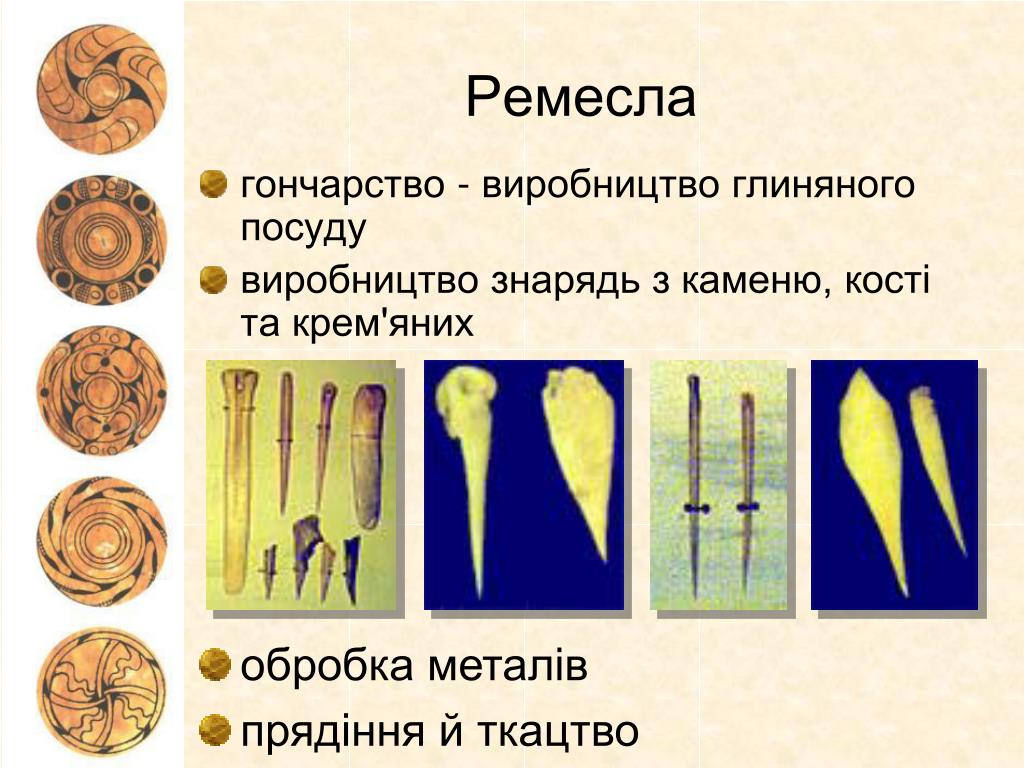 Ремесла

гончарство - виробництво глиняного посуду

виробництво знарядь з каменю, кості та крем'яних

обробка металів

прядіння й ткацтво